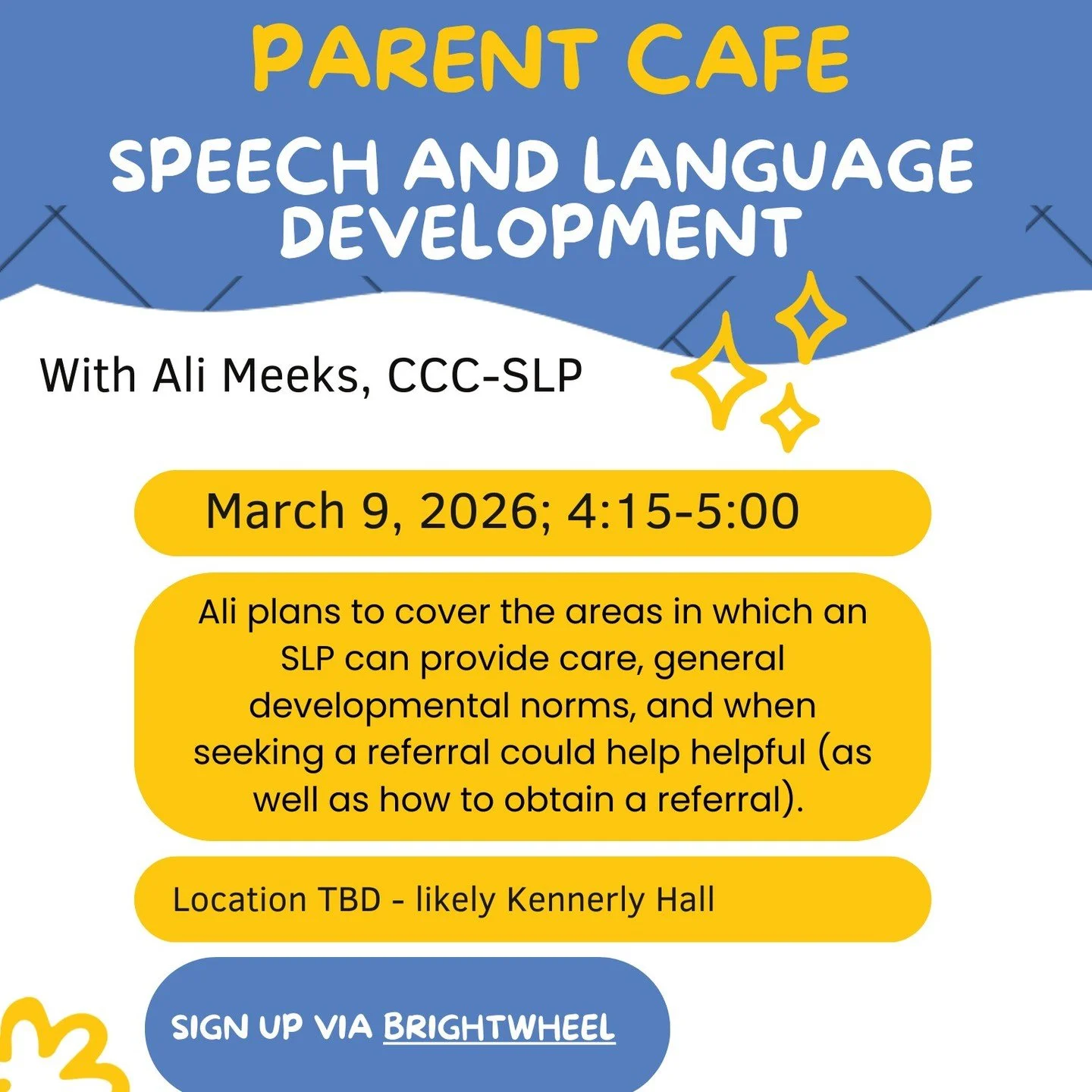 PARENT CAFE

SPEECH AND LANGUAGE DEVELOPMENT

With Ali Meeks, CCC-SLP

March 9, 2026; 4:15-5:00

Ali plans to cover the areas in which an SLP can provide care, general developmental norms, and when seeking a referral could help helpful (as well as how to obtain a referral).

Location TBD - likely Kennerly Hall

SIGN UP VIA BRIGHTWHEEL